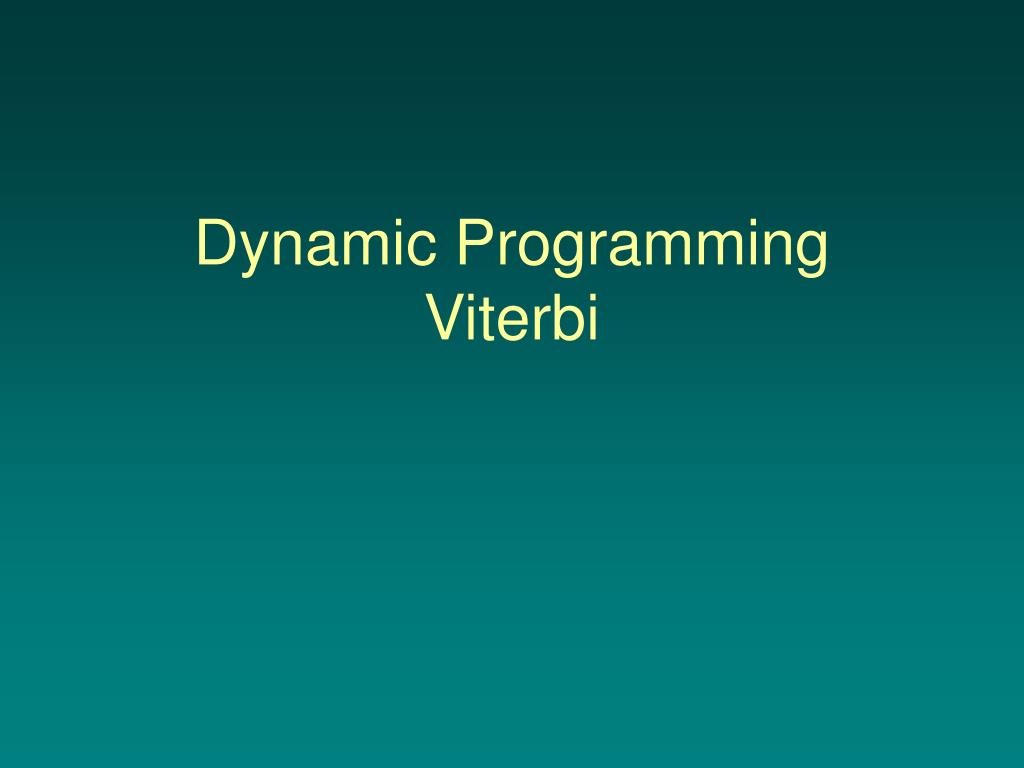 Dynamic Programming
Viterbi